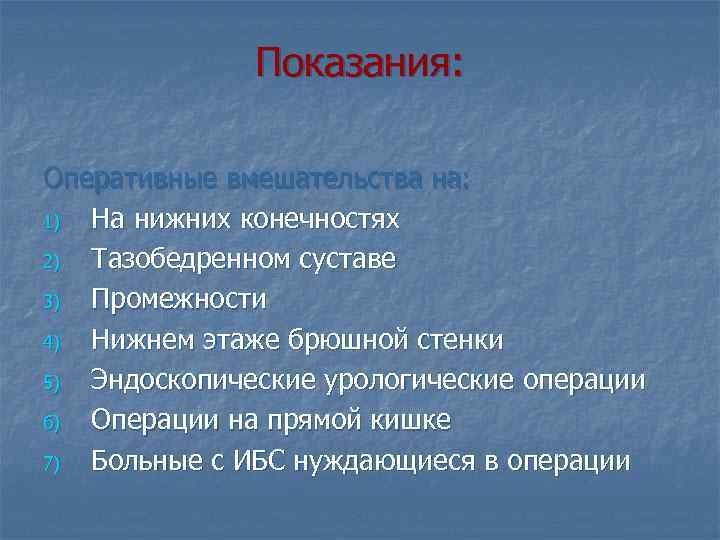 Показания:

Оперативные вмешательства на:
1) На нижних конечностях
2) Тазобедренном суставе
3) Промежности
4) Нижнем этаже брюшной стенки
5) Эндоскопические урологические операции
6) Операции на прямой кишке
7) Больные с ИБС нуждающиеся в операции